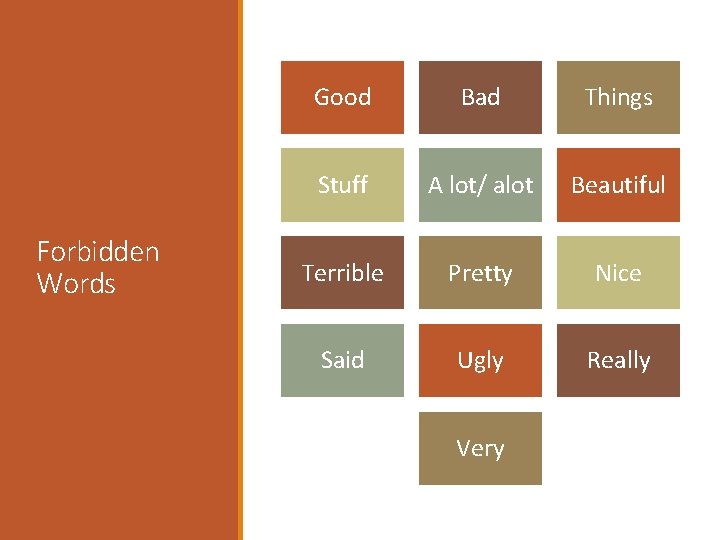 Forbidden Words

Good

Bad

Things

Stuff

A lot/ alot

Beautiful

Terrible

Pretty

Nice

Said

Ugly

Really

Very